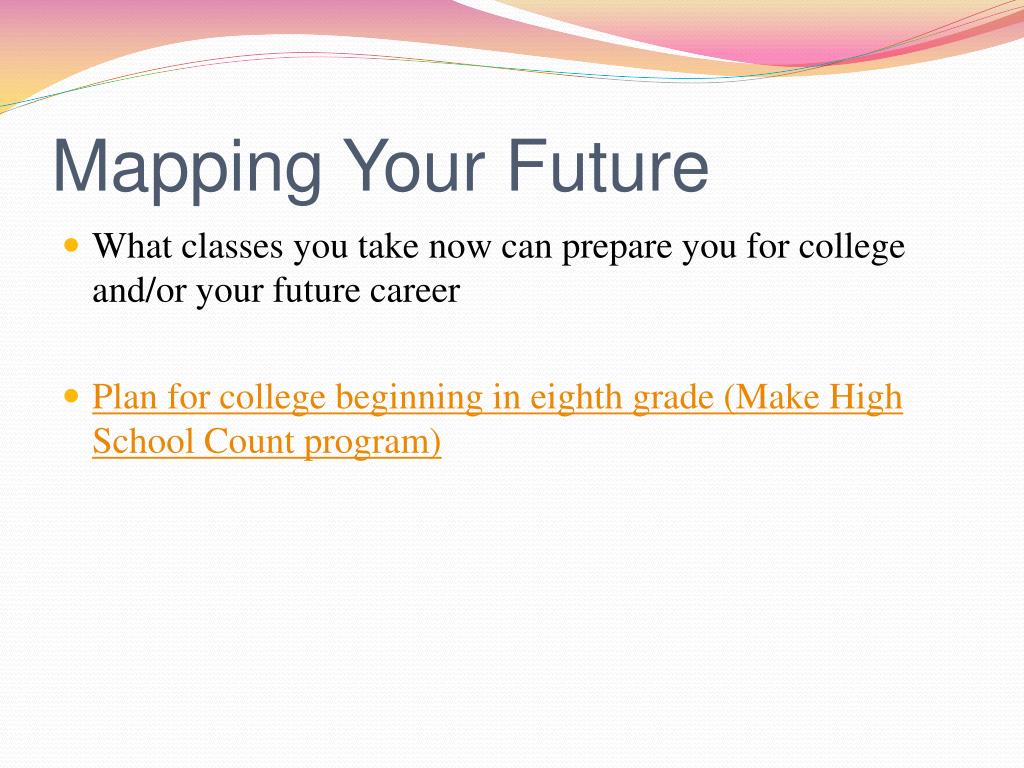 Mapping Your Future

What classes you take now can prepare you for college and/or your future career

Plan for college beginning in eighth grade (Make High School Count program)